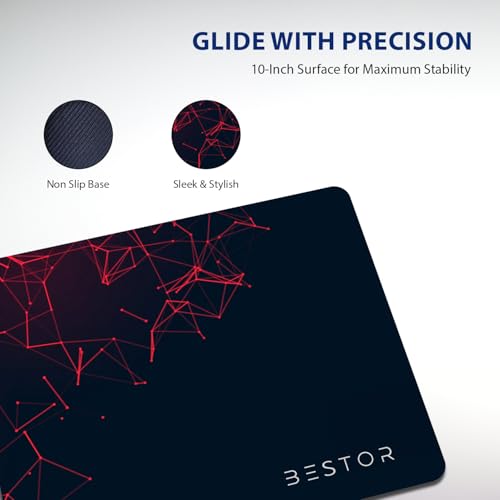 GLIDE WITH PRECISION
10-Inch Surface for Maximum Stability

Non Slip Base

Sleek & Stylish

BESTOR